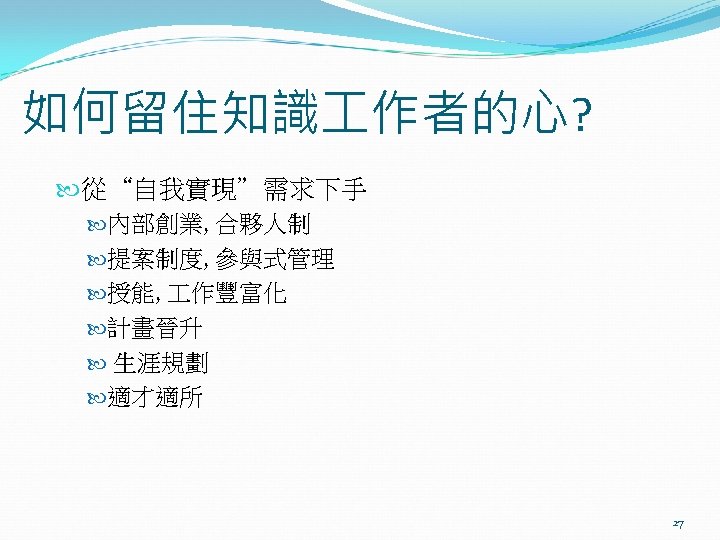 如何留住知識工作者的心?

從“自我實現”需求下手

內部創業, 合夥人制

提案制度, 參與式管理

授能, 工作豐富化

計畫晉升

生涯規劃

適才適所

27